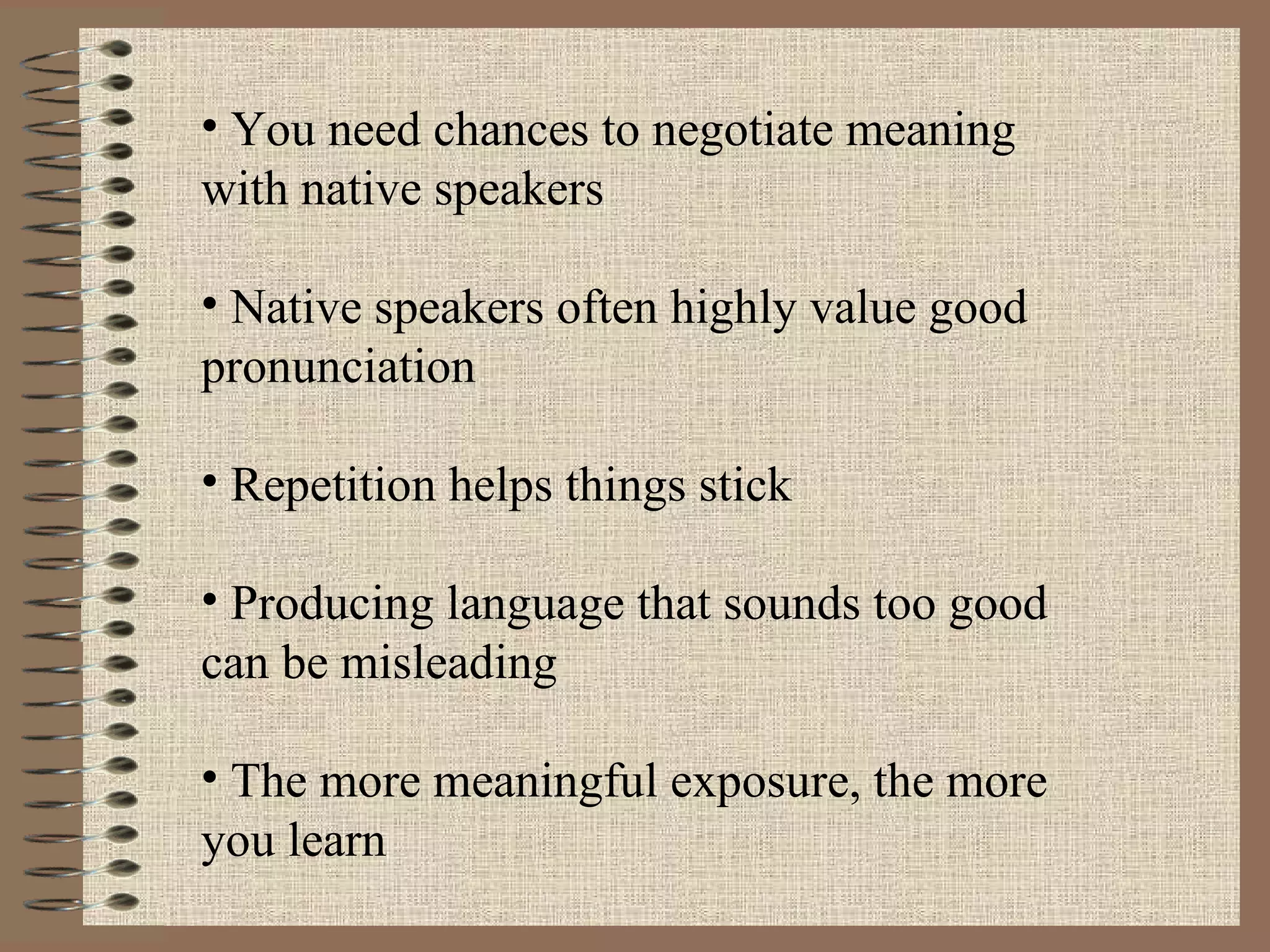 • You need chances to negotiate meaning with native speakers

• Native speakers often highly value good pronunciation

• Repetition helps things stick

• Producing language that sounds too good can be misleading

• The more meaningful exposure, the more you learn